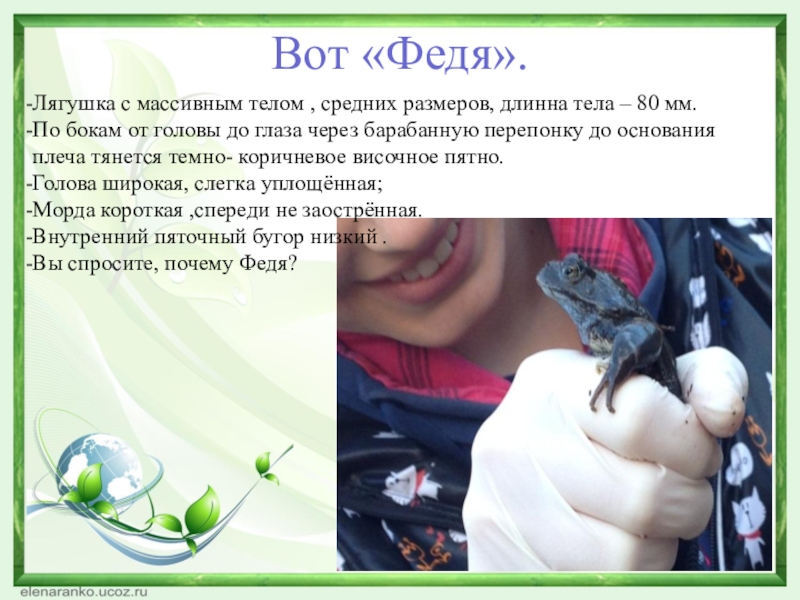 Вот «Федя».

-Лягушка с массивным телом , средних размеров, длинна тела – 80 мм.
-По бокам от головы до глаза через барабанную перепонку до основания плеча тянется темно- коричневое височное пятно.
-Голова широкая, слегка уплощённая;
-Морда короткая ,спереди не заострённая.
-Внутренний пяточный бугор низкий .
-Вы спросите, почему Федя?

elenaranko.ucoz.ru